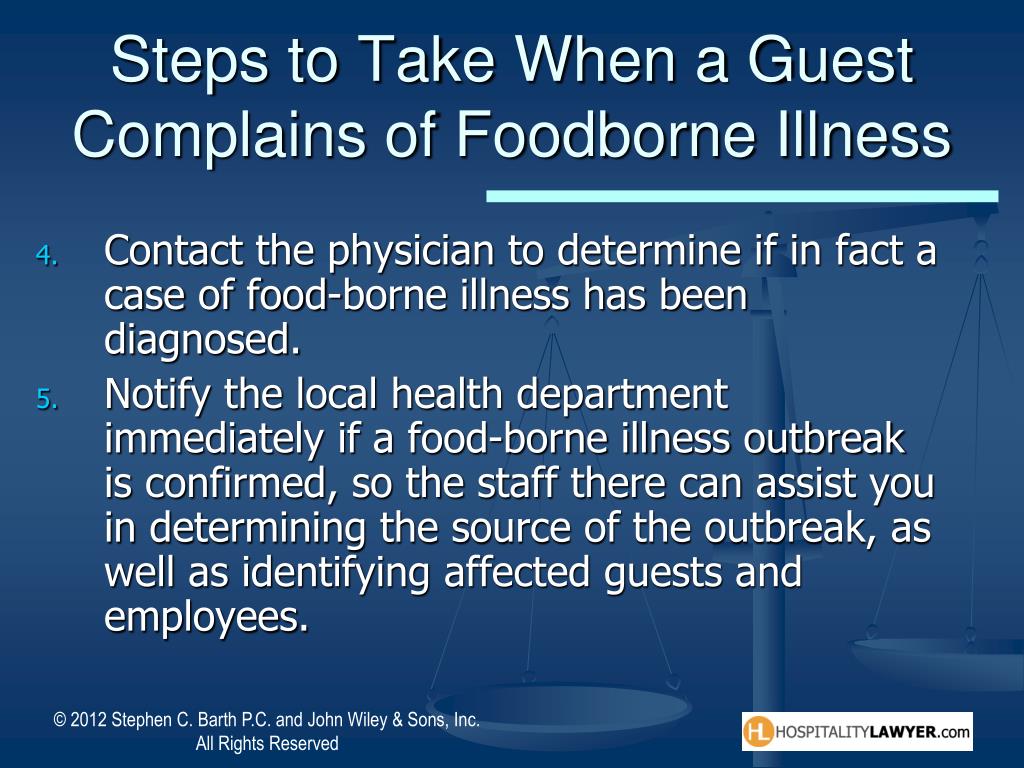 Steps to Take When a Guest Complains of Foodborne Illness

4. Contact the physician to determine if in fact a case of food-borne illness has been diagnosed.

5. Notify the local health department immediately if a food-borne illness outbreak is confirmed, so the staff there can assist you in determining the source of the outbreak, as well as identifying affected guests and employees.

© 2012 Stephen C. Barth P.C. and John Wiley & Sons, Inc. All Rights Reserved

HL HOSPITALITYLAWYER.com